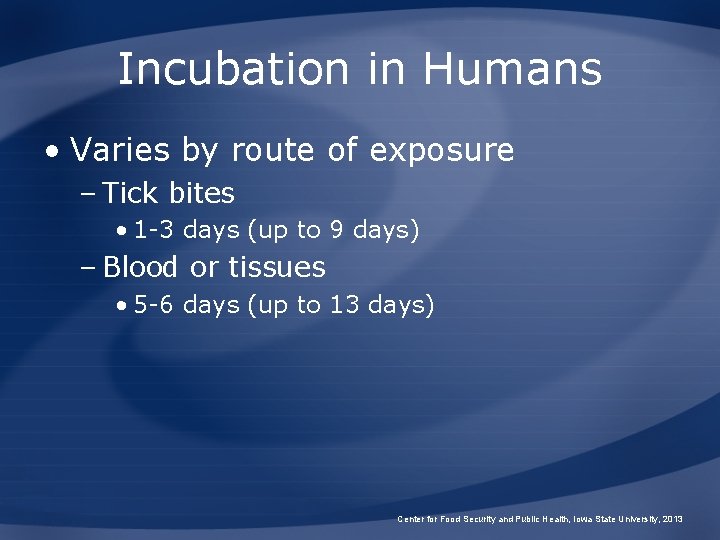 Incubation in Humans

• Varies by route of exposure

– Tick bites

• 1-3 days (up to 9 days)

– Blood or tissues

• 5-6 days (up to 13 days)

Center for Food Security and Public Health, Iowa State University, 2013